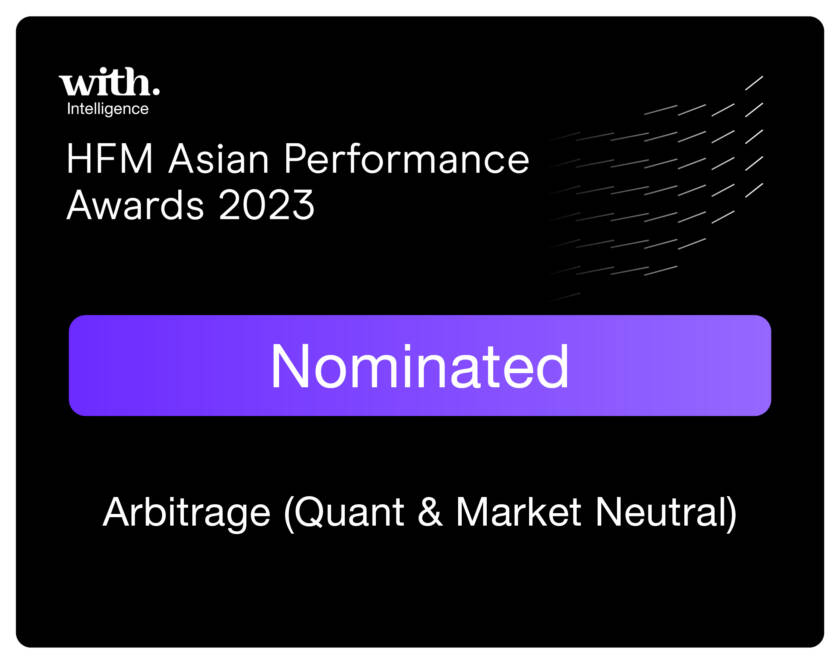 with.
Intelligence

HFM Asian Performance Awards 2023

Nominated

Arbitrage (Quant & Market Neutral)